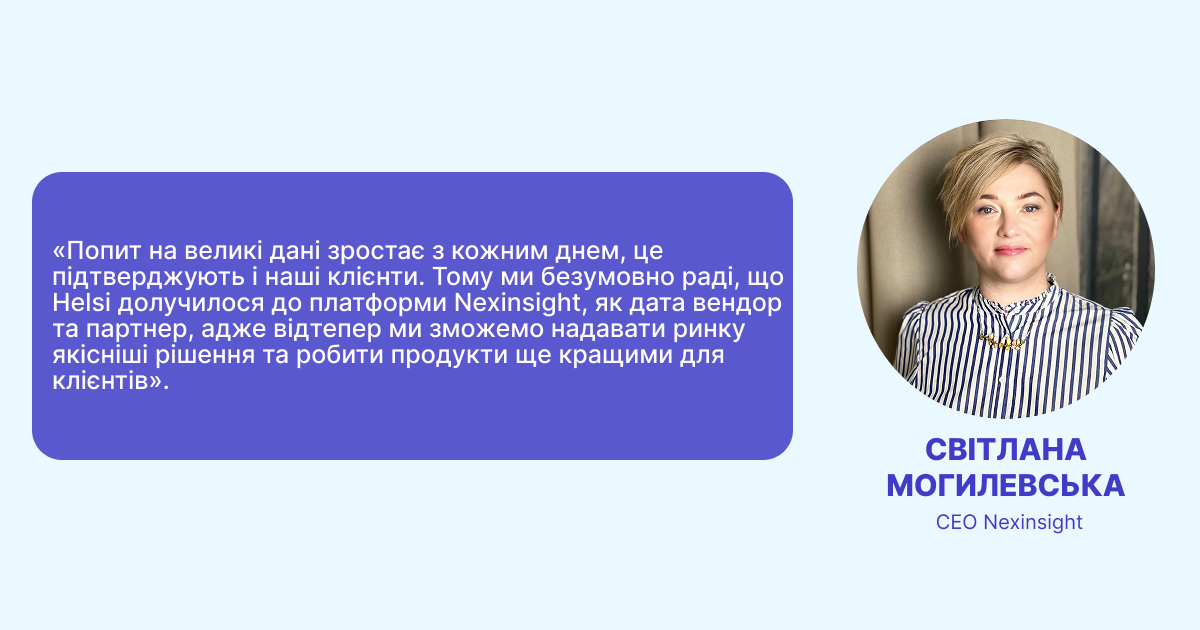 «Попит на великі дані зростає з кожним днем, це підтверджують і наші клієнти. Тому ми безумовно раді, що Helsi долучилося до платформи Nexinsight, як дата вендор та партнер, адже відтепер ми зможемо надавати ринку якісніші рішення та робити продукти ще кращими для клієнтів».

СВІТЛАНА МОГИЛЕВСЬКА
CEO Nexinsight